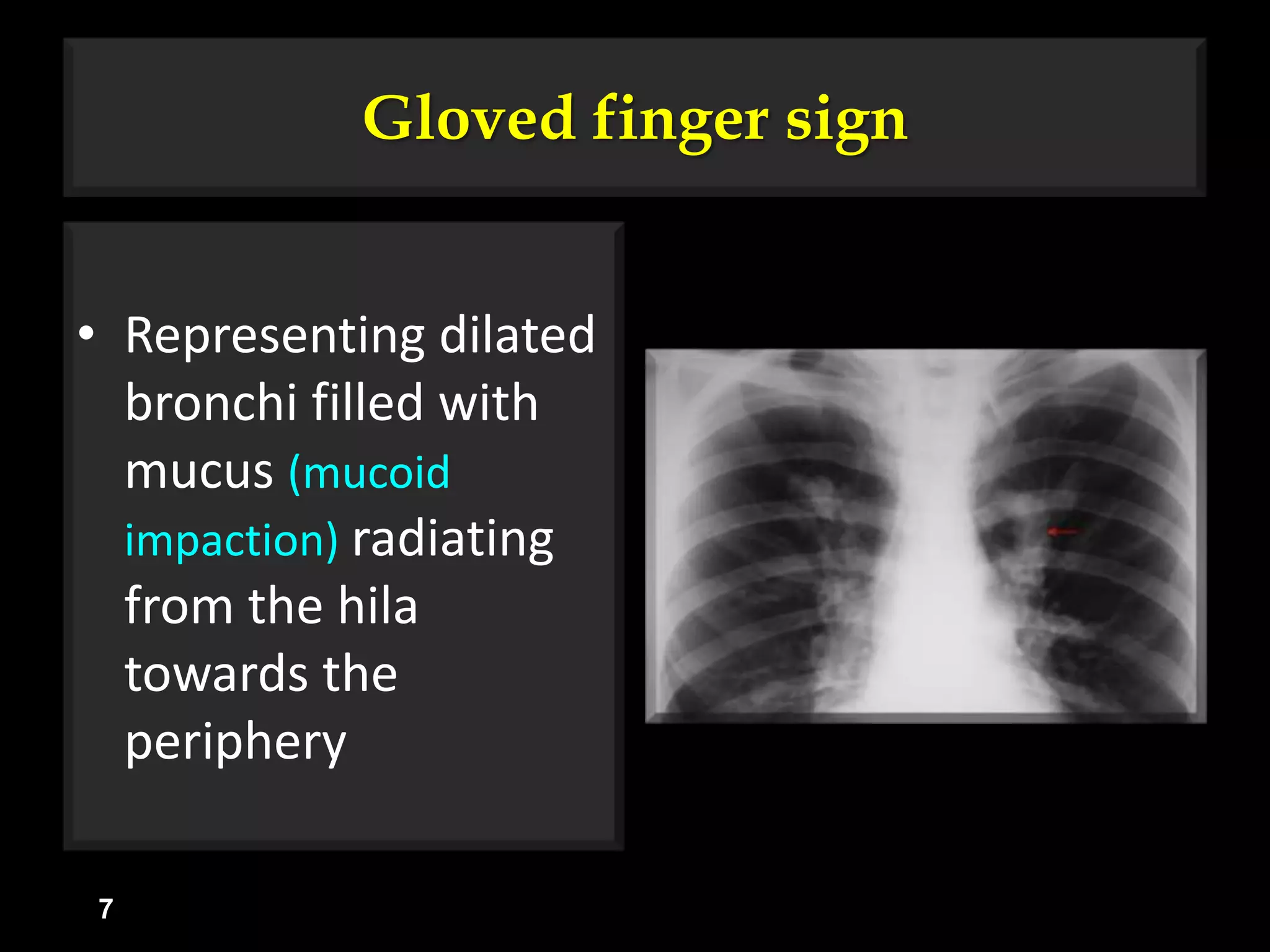 Gloved finger sign

• Representing dilated bronchi filled with mucus (mucoid impaction) radiating from the hila towards the periphery

7